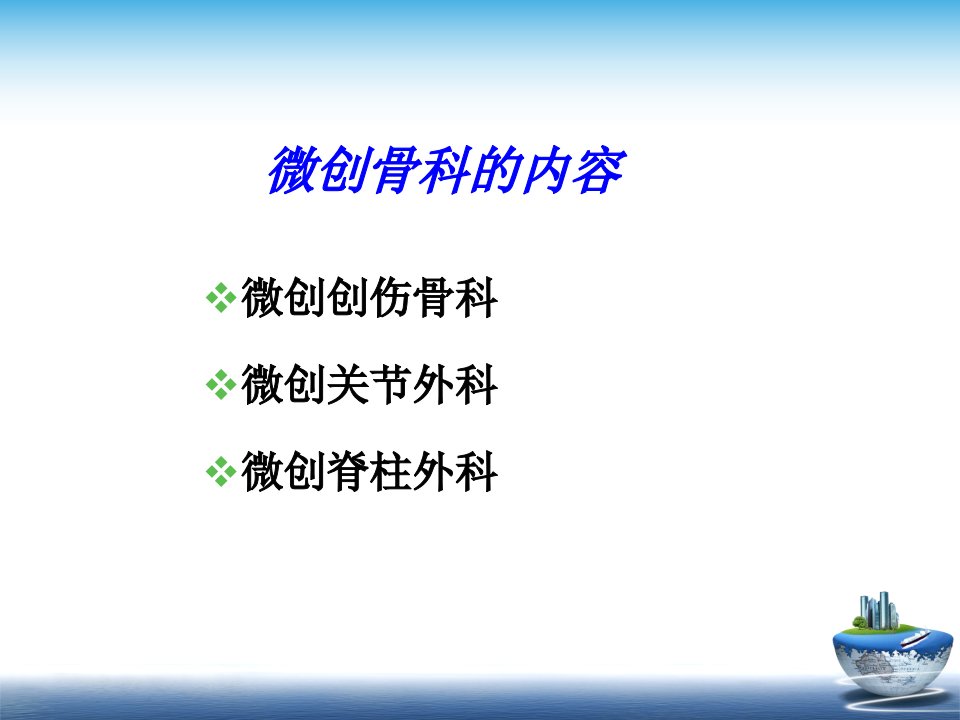 微创骨科的内容

❖微创创伤骨科

❖微创关节外科

❖微创脊柱外科